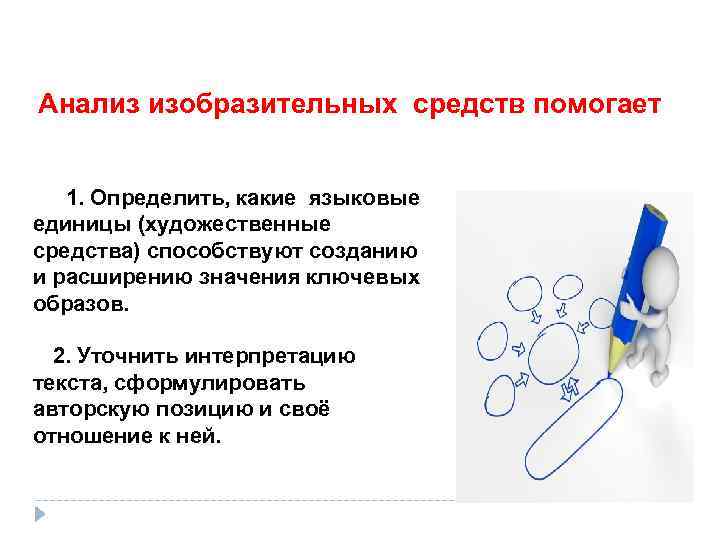 Анализ изобразительных средств помогает

1. Определить, какие языковые единицы (художественные средства) способствуют созданию и расширению значения ключевых образов.

2. Уточнить интерпретацию текста, сформулировать авторскую позицию и своё отношение к ней.